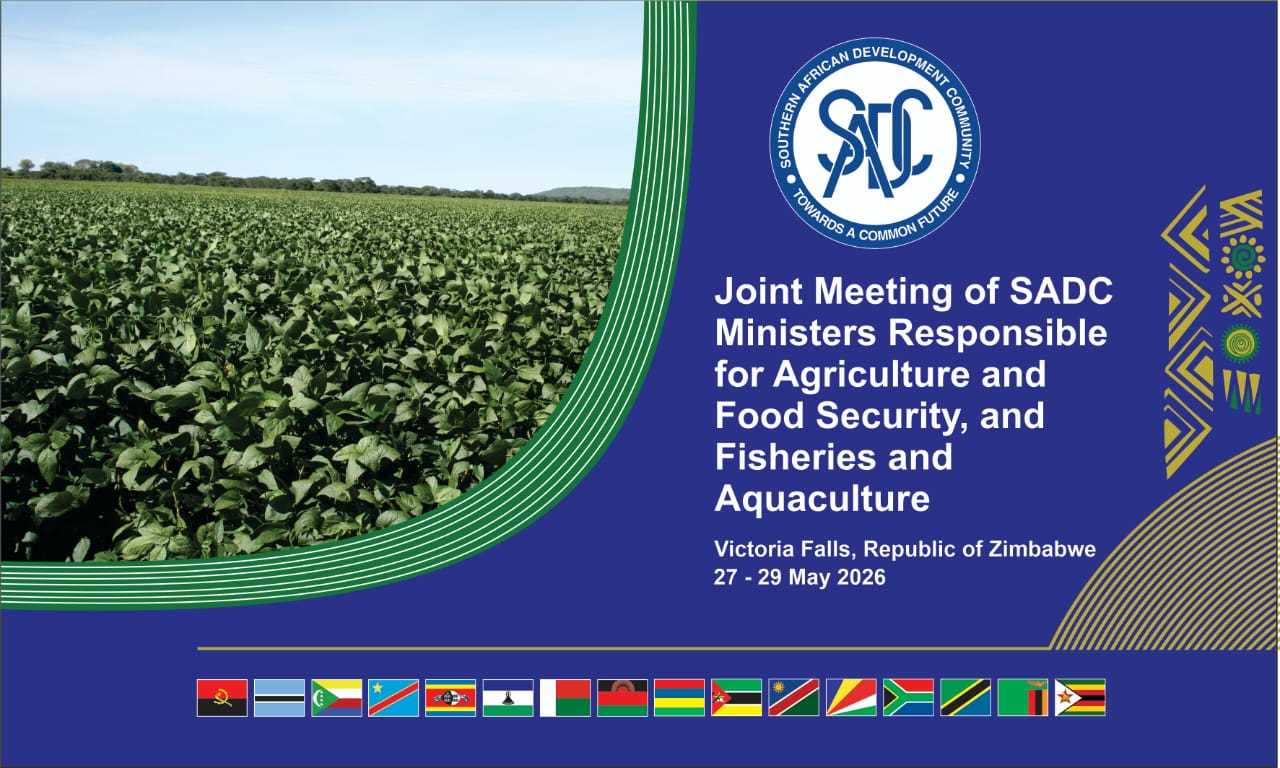 SOUTHERN AFRICAN DEVELOPMENT COMMUNITY
SADC
TOWARDS A COMMON FUTURE

Joint Meeting of SADC Ministers Responsible for Agriculture and Food Security, and Fisheries and Aquaculture

Victoria Falls, Republic of Zimbabwe
27 - 29 May 2026